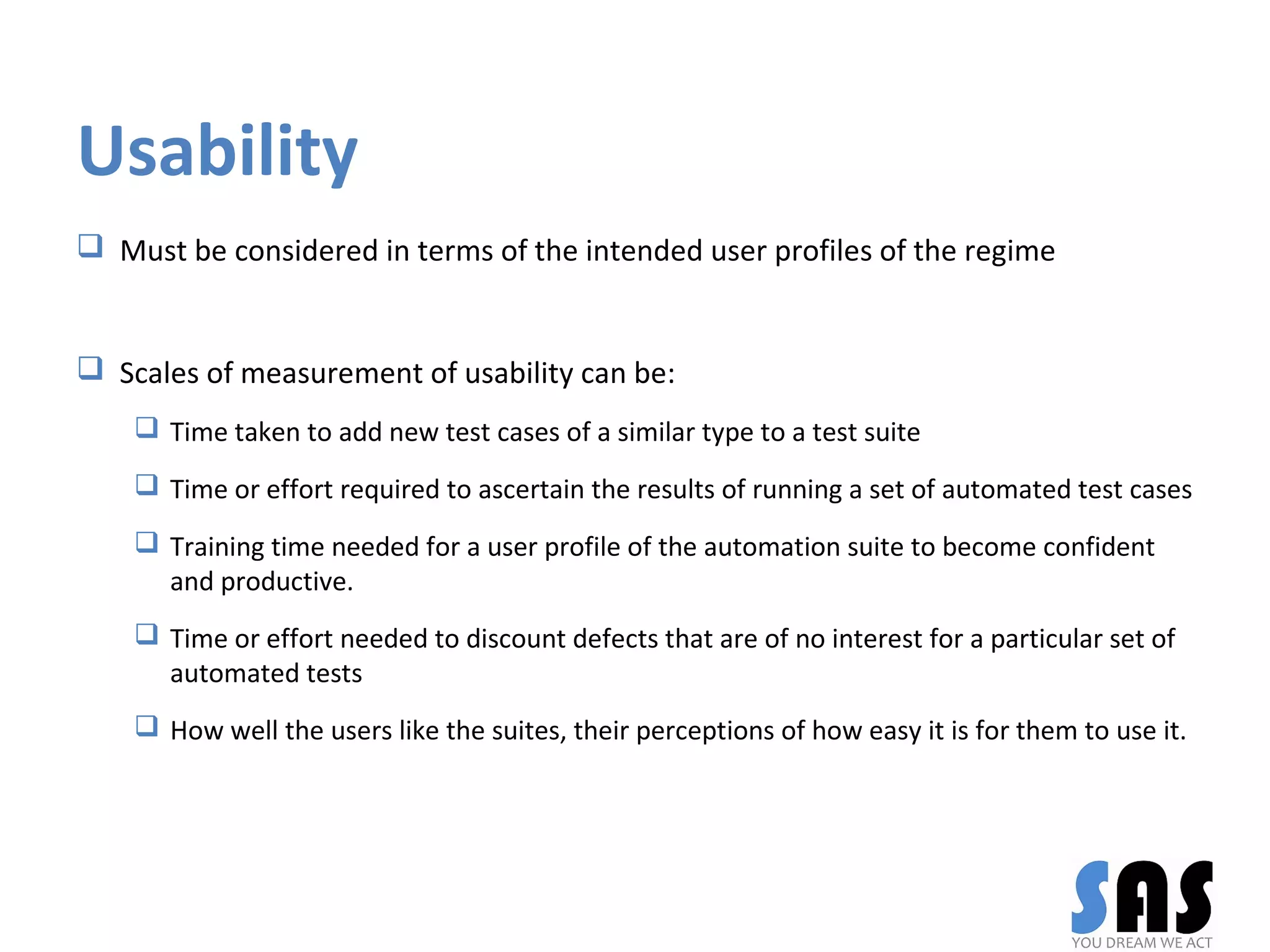 Usability

❑ Must be considered in terms of the intended user profiles of the regime

❑ Scales of measurement of usability can be:

❑ Time taken to add new test cases of a similar type to a test suite

❑ Time or effort required to ascertain the results of running a set of automated test cases

❑ Training time needed for a user profile of the automation suite to become confident and productive.

❑ Time or effort needed to discount defects that are of no interest for a particular set of automated tests

❑ How well the users like the suites, their perceptions of how easy it is for them to use it.

SAS
YOU DREAM WE ACT